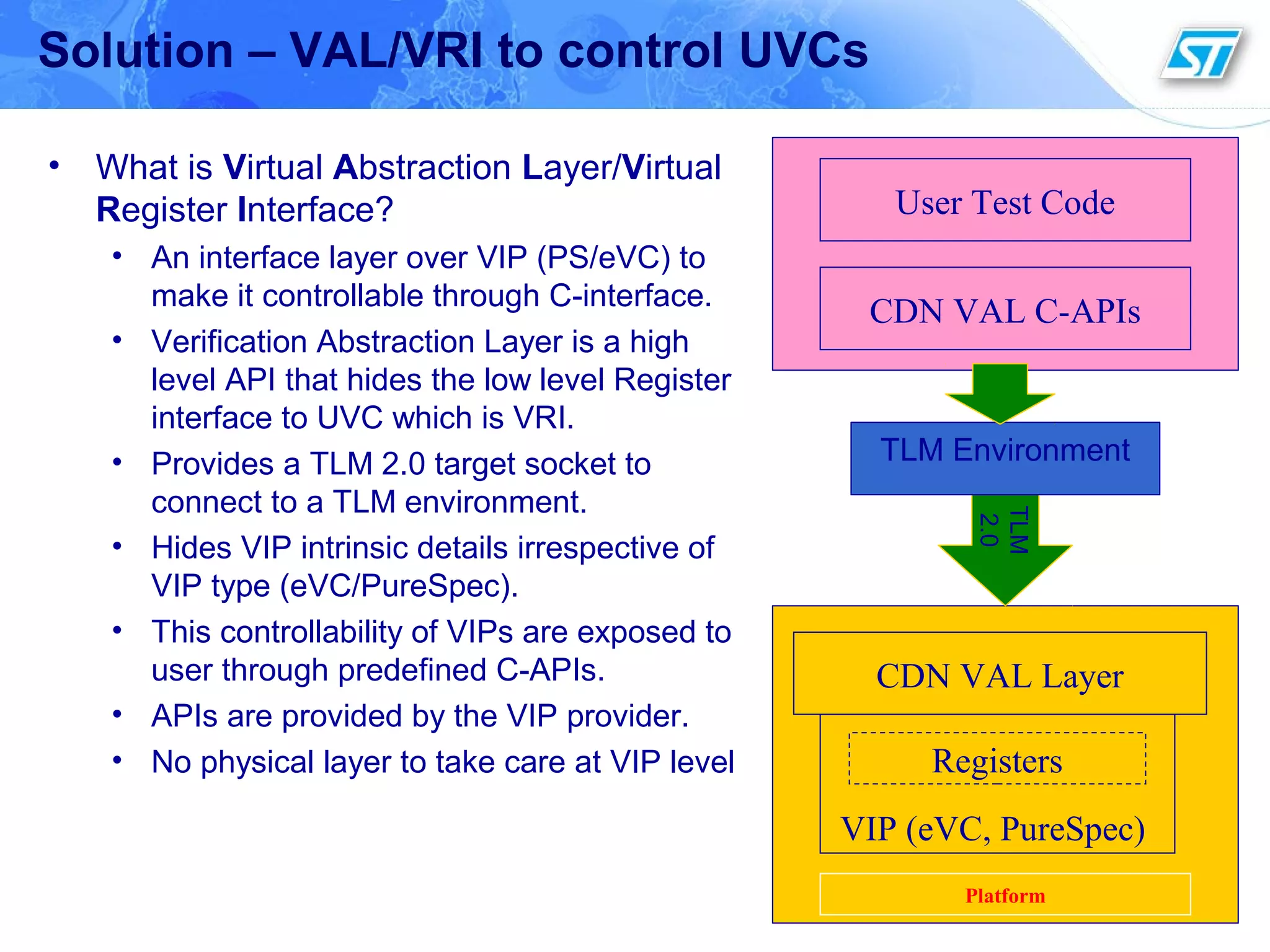 Solution – VAL/VRI to control UVCs

ST

• What is Virtual Abstraction Layer/Virtual Register Interface?
  • An interface layer over VIP (PS/eVC) to make it controllable through C-interface.
  • Verification Abstraction Layer is a high level API that hides the low level Register interface to UVC which is VRI.
  • Provides a TLM 2.0 target socket to connect to a TLM environment.
  • Hides VIP intrinsic details irrespective of VIP type (eVC/PureSpec).
  • This controllability of VIPs are exposed to user through predefined C-APIs.
  • APIs are provided by the VIP provider.
  • No physical layer to take care at VIP level

User Test Code

CDN VAL C-APIs

TLM Environment

TLM 2.0

CDN VAL Layer

Registers

VIP (eVC, PureSpec)

Platform